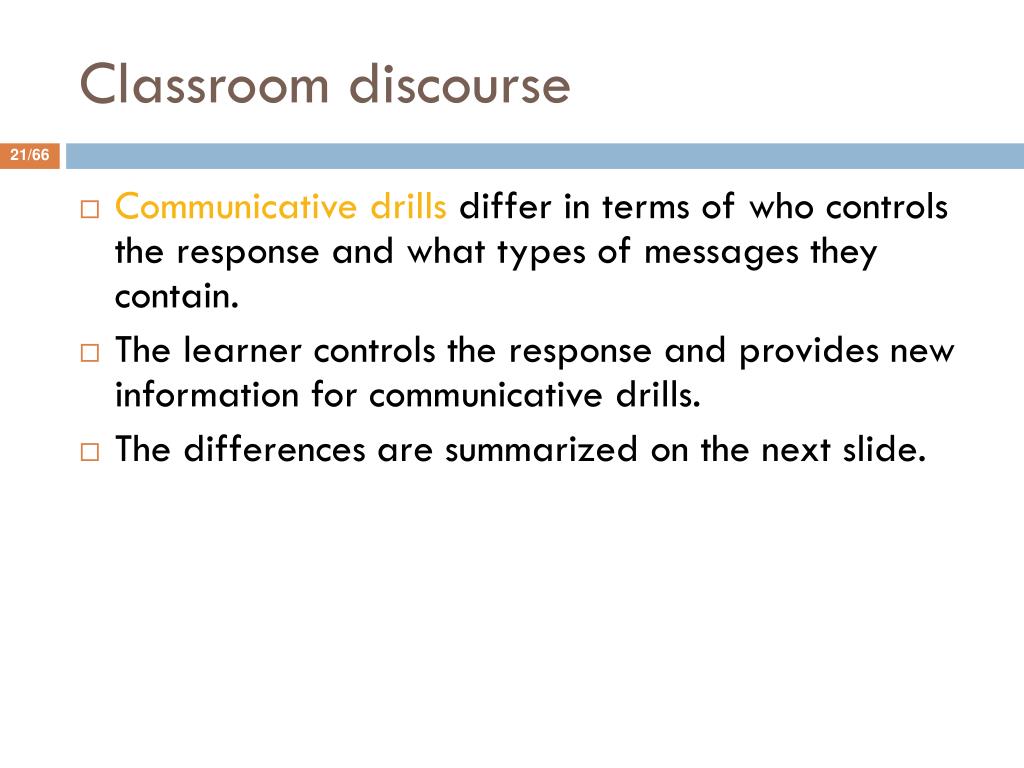 Classroom discourse

21/66

□ Communicative drills differ in terms of who controls the response and what types of messages they contain.

□ The learner controls the response and provides new information for communicative drills.

□ The differences are summarized on the next slide.